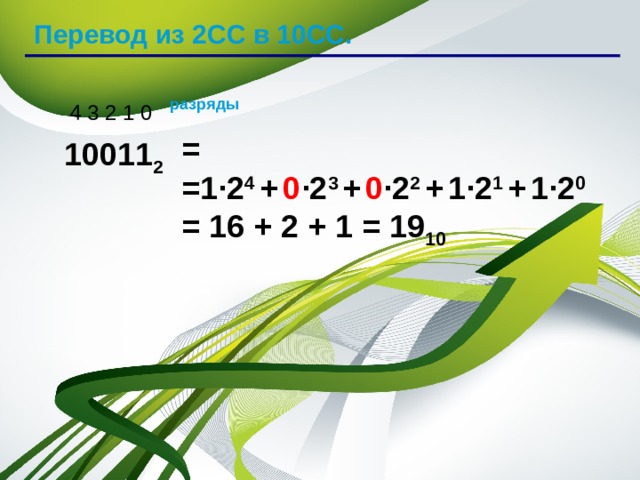 Перевод из 2СС в 10СС.

4 3 2 1 0 разряды

$10011_2$ =

$=1\cdot2^4 + 0\cdot2^3 + 0\cdot2^2 + 1\cdot2^1 + 1\cdot2^0$

$= 16 + 2 + 1 = 19_{10}$